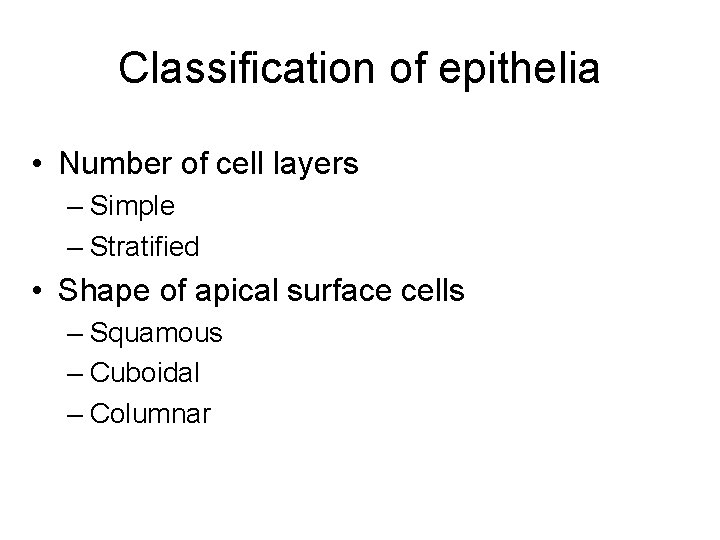 Classification of epithelia

• Number of cell layers
  – Simple
  – Stratified
• Shape of apical surface cells
  – Squamous
  – Cuboidal
  – Columnar